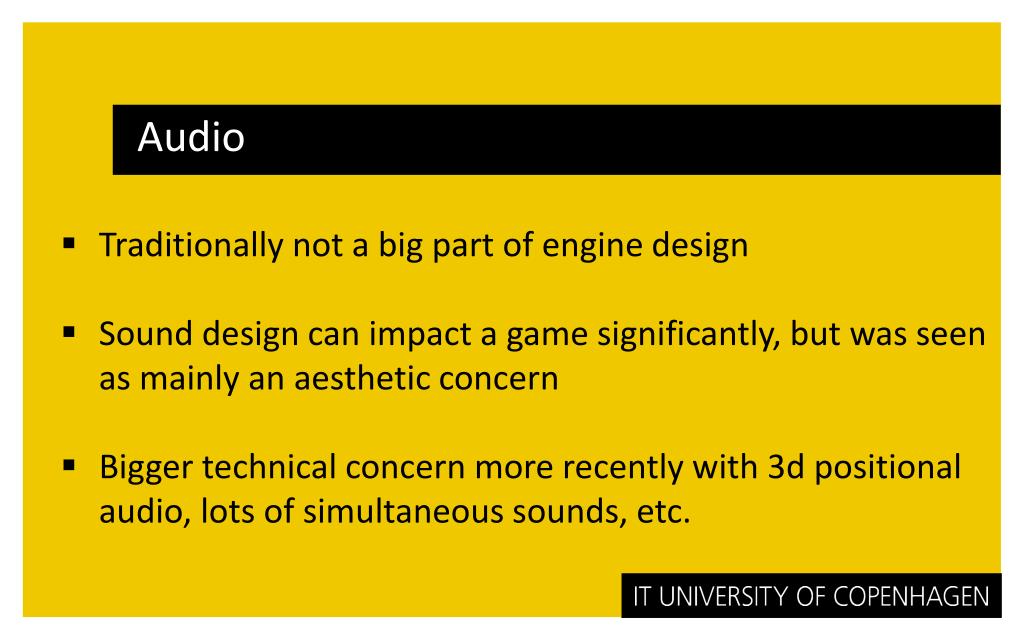 Audio

▪ Traditionally not a big part of engine design

▪ Sound design can impact a game significantly, but was seen as mainly an aesthetic concern

▪ Bigger technical concern more recently with 3d positional audio, lots of simultaneous sounds, etc.

IT UNIVERSITY OF COPENHAGEN